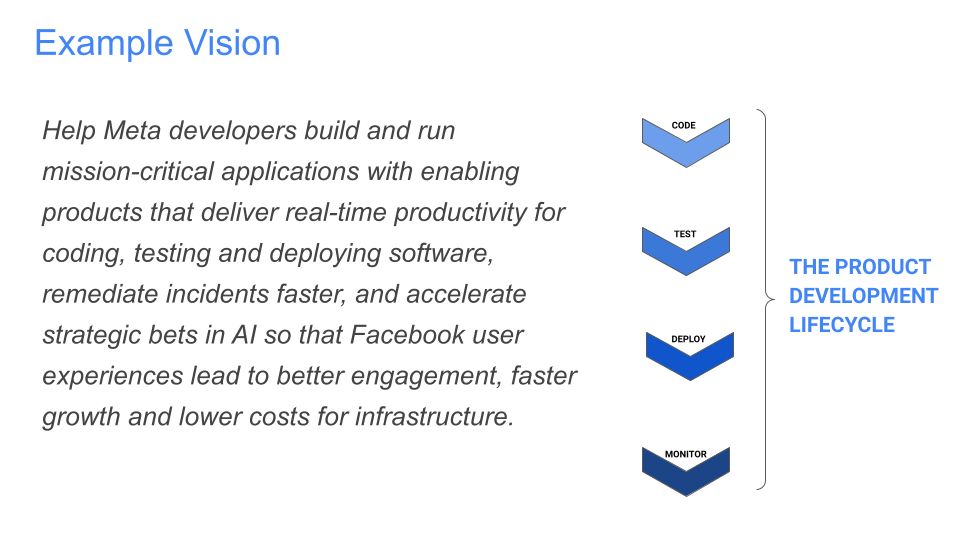 Example Vision

Help Meta developers build and run mission-critical applications with enabling products that deliver real-time productivity for coding, testing and deploying software, remediate incidents faster, and accelerate strategic bets in AI so that Facebook user experiences lead to better engagement, faster growth and lower costs for infrastructure.

CODE

TEST

DEPLOY

MONITOR

THE PRODUCT DEVELOPMENT LIFECYCLE